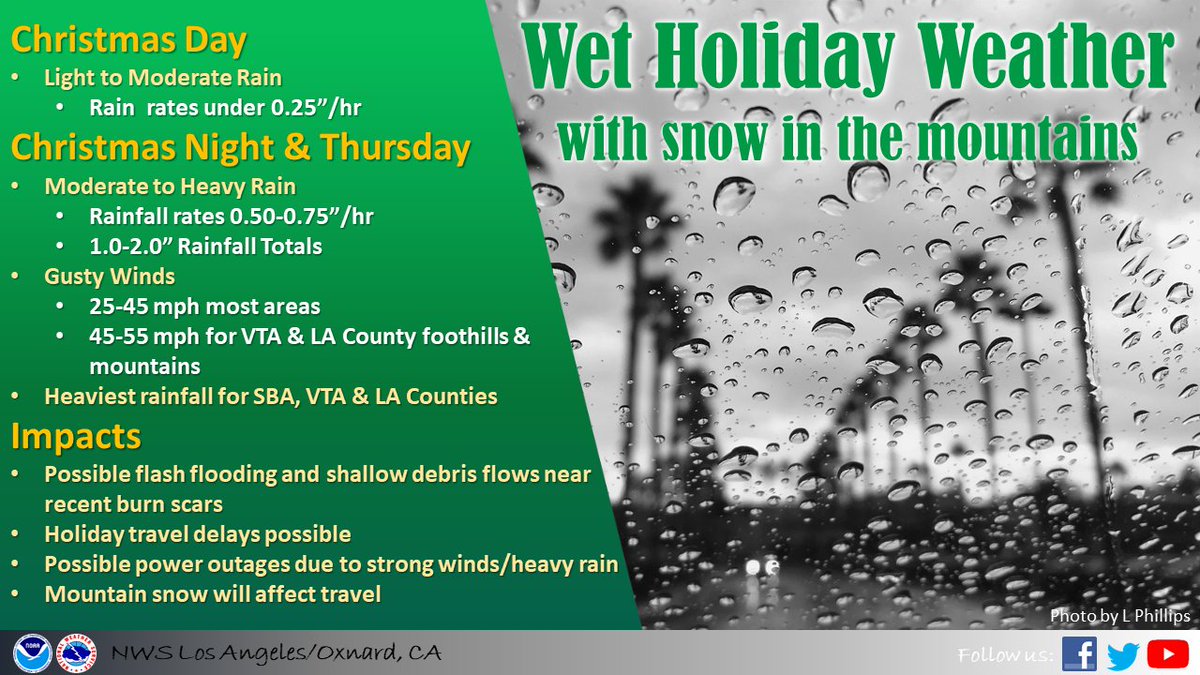 Wet Holiday Weather
with snow in the mountains

Christmas Day
• Light to Moderate Rain
  • Rain rates under 0.25"/hr

Christmas Night & Thursday
• Moderate to Heavy Rain
  • Rainfall rates 0.50-0.75"/hr
  • 1.0-2.0" Rainfall Totals
• Gusty Winds
  • 25-45 mph most areas
  • 45-55 mph for VTA & LA County foothills & mountains
• Heaviest rainfall for SBA, VTA & LA Counties

Impacts
• Possible flash flooding and shallow debris flows near recent burn scars
• Holiday travel delays possible
• Possible power outages due to strong winds/heavy rain
• Mountain snow will affect travel

Photo by L Phillips

NWS Los Angeles/Oxnard, CA

Follow us: